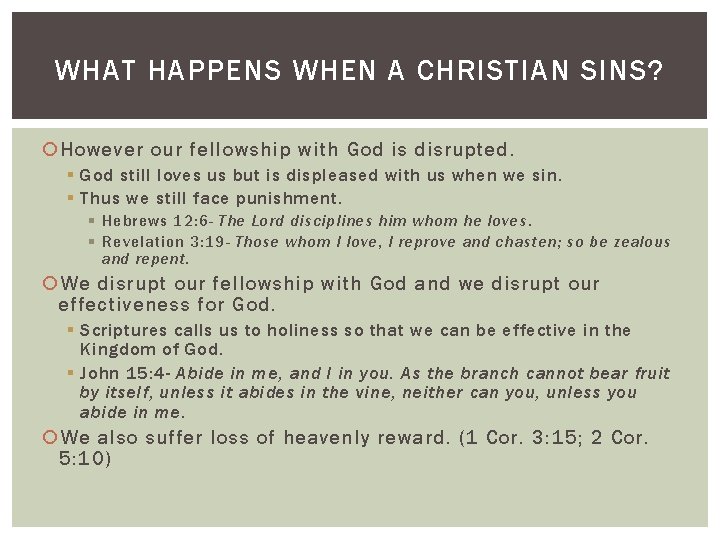 WHAT HAPPENS WHEN A CHRISTIAN SINS?

However our fellowship with God is disrupted.

God still loves us but is displeased with us when we sin.

Thus we still face punishment.

Hebrews 12:6- The Lord disciplines him whom he loves.

Revelation 3:19- Those whom I love, I reprove and chasten; so be zealous and repent.

We disrupt our fellowship with God and we disrupt our effectiveness for God.

Scriptures calls us to holiness so that we can be effective in the Kingdom of God.

John 15:4- Abide in me, and I in you. As the branch cannot bear fruit by itself, unless it abides in the vine, neither can you, unless you abide in me.

We also suffer loss of heavenly reward. (1 Cor. 3:15; 2 Cor. 5:10)